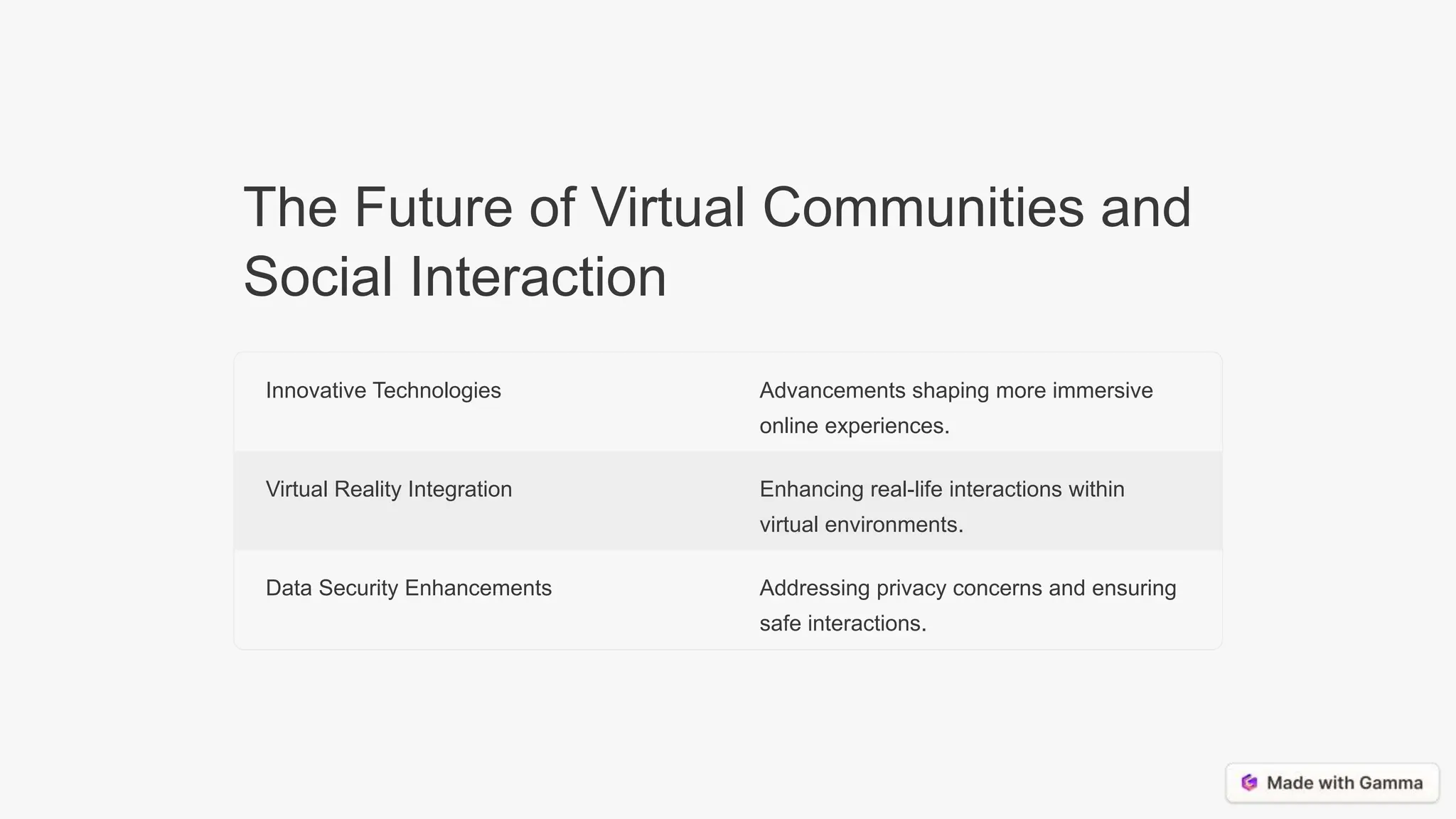 The Future of Virtual Communities and Social Interaction

| | |
|---|---|
| Innovative Technologies | Advancements shaping more immersive online experiences. |
| Virtual Reality Integration | Enhancing real-life interactions within virtual environments. |
| Data Security Enhancements | Addressing privacy concerns and ensuring safe interactions. |

Made with Gamma